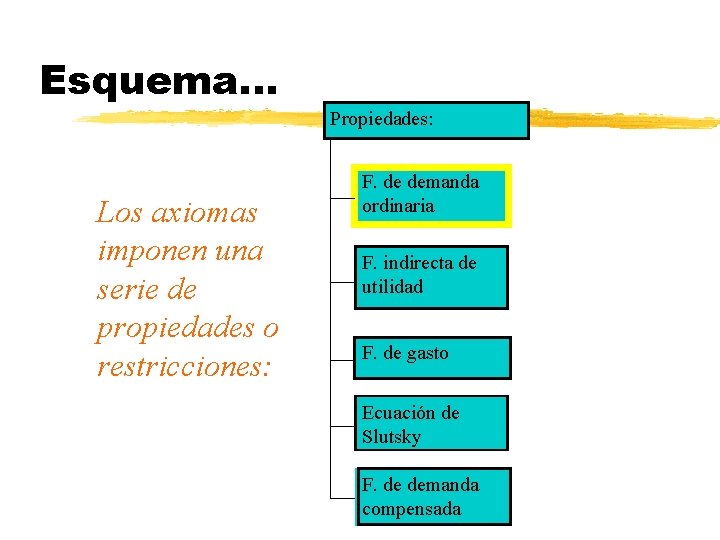 Esquema...

Los axiomas imponen una serie de propiedades o restricciones:

Propiedades:

F. de demanda ordinaria

F. indirecta de utilidad

F. de gasto

Ecuación de Slutsky

F. de demanda compensada